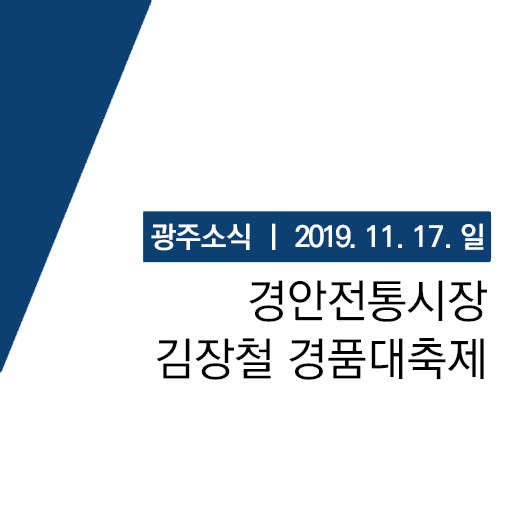 광주소식 | 2019. 11. 17. 일

경안전통시장
김장철 경품대축제